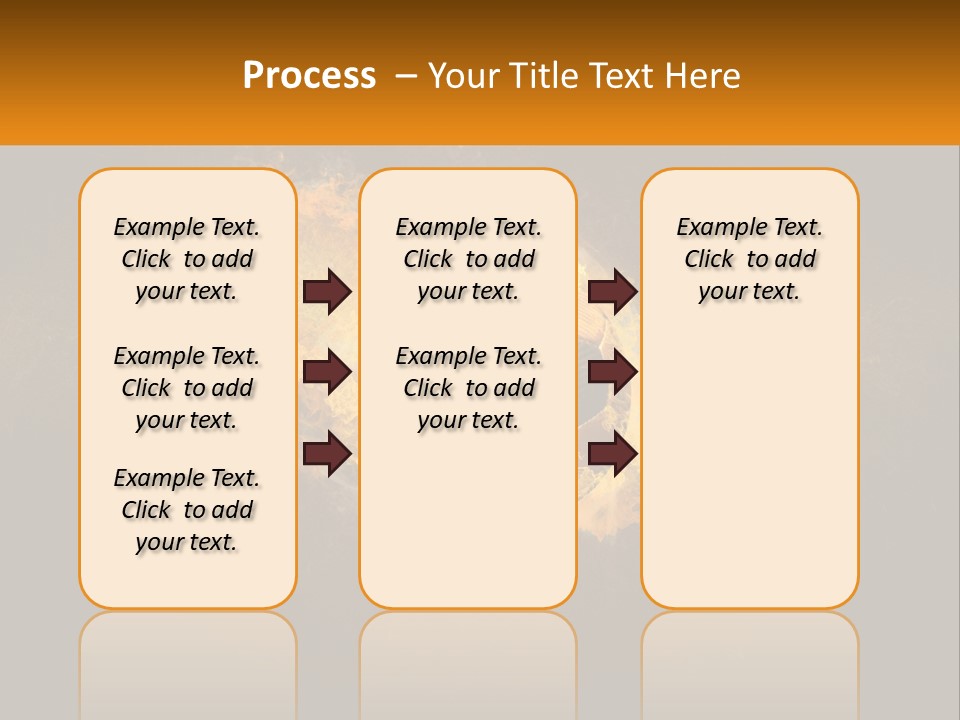 Process – Your Title Text Here

Example Text. Click to add your text.

Example Text. Click to add your text.

Example Text. Click to add your text.

Example Text. Click to add your text.

Example Text. Click to add your text.

Example Text. Click to add your text.